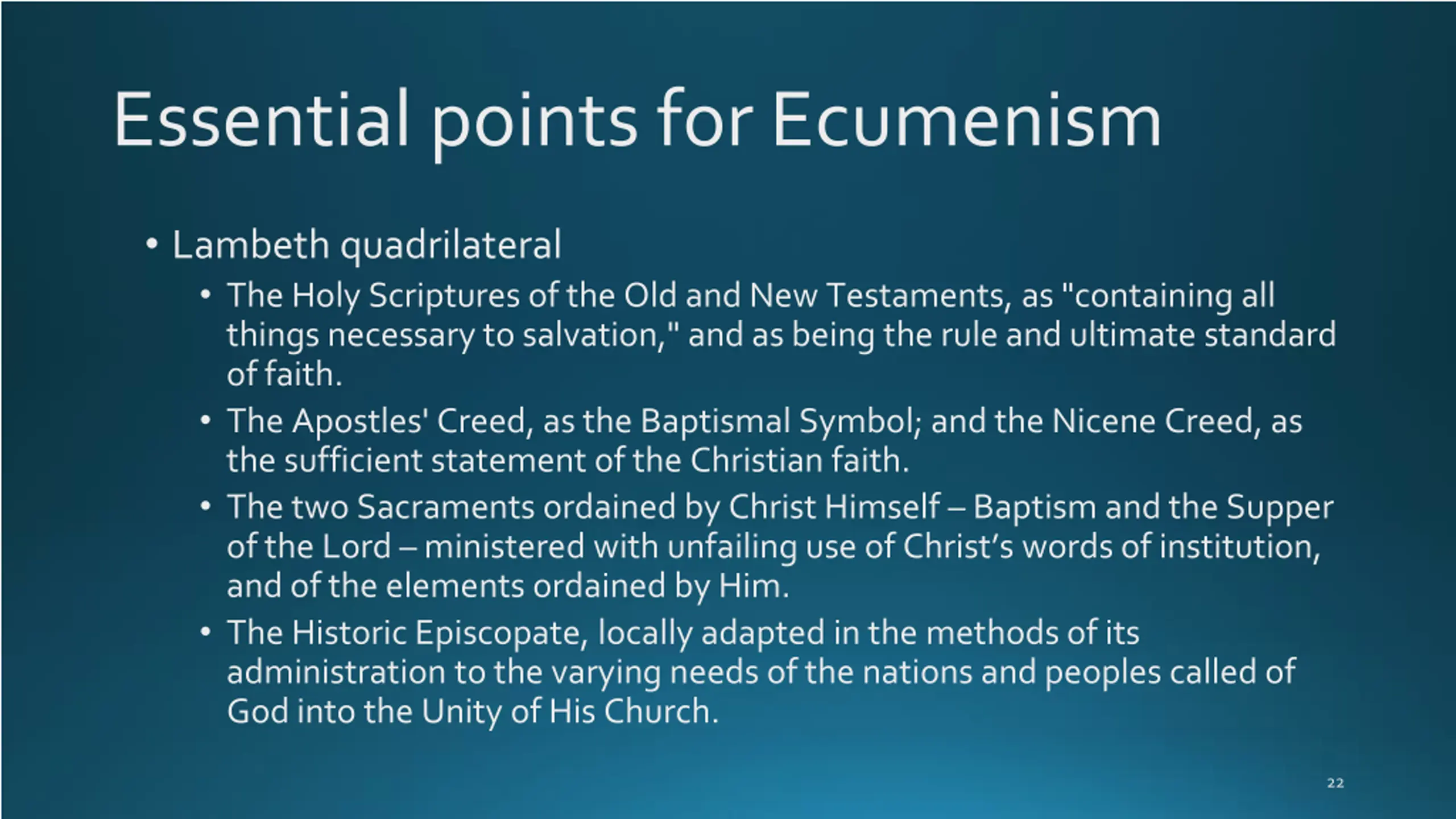 Essential points for Ecumenism

• Lambeth quadrilateral
  • The Holy Scriptures of the Old and New Testaments, as "containing all things necessary to salvation," and as being the rule and ultimate standard of faith.
  • The Apostles' Creed, as the Baptismal Symbol; and the Nicene Creed, as the sufficient statement of the Christian faith.
  • The two Sacraments ordained by Christ Himself – Baptism and the Supper of the Lord – ministered with unfailing use of Christ's words of institution, and of the elements ordained by Him.
  • The Historic Episcopate, locally adapted in the methods of its administration to the varying needs of the nations and peoples called of God into the Unity of His Church.

22